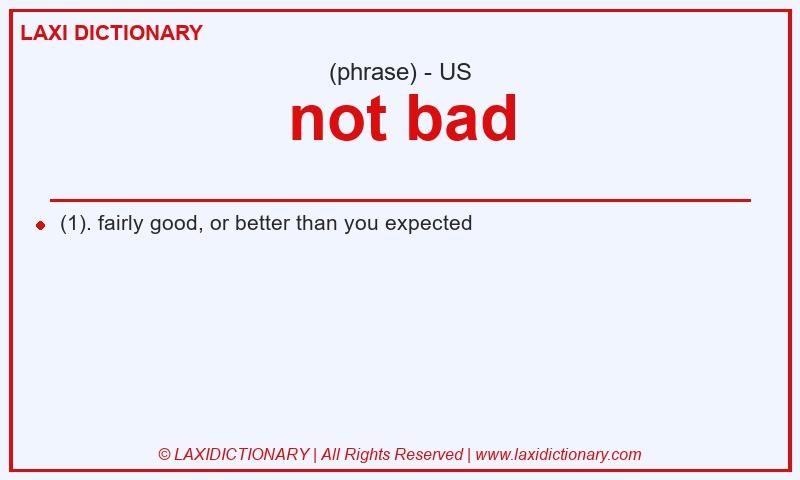 LAXI DICTIONARY

(phrase) - US

not bad

(1). fairly good, or better than you expected

© LAXIDICTIONARY | All Rights Reserved | www.laxidictionary.com